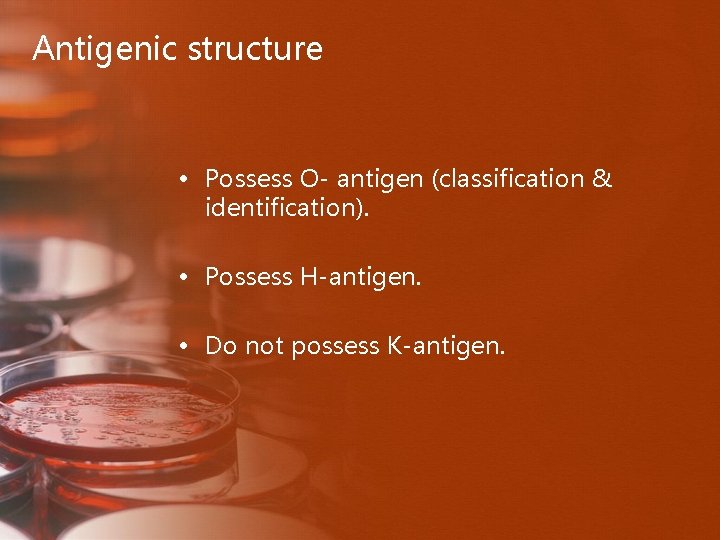 Antigenic structure

• Possess O- antigen (classification & identification).

• Possess H-antigen.

• Do not possess K-antigen.